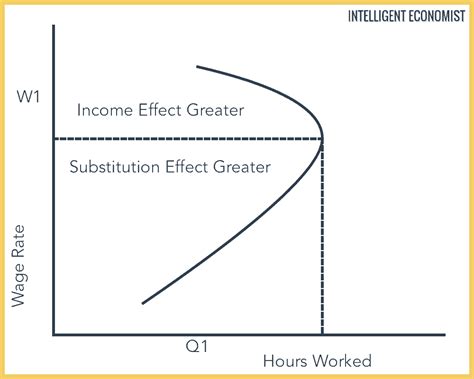 INTELLIGENT ECONOMIST

W1

Income Effect Greater

Substitution Effect Greater

Wage Rate

Q1

Hours Worked